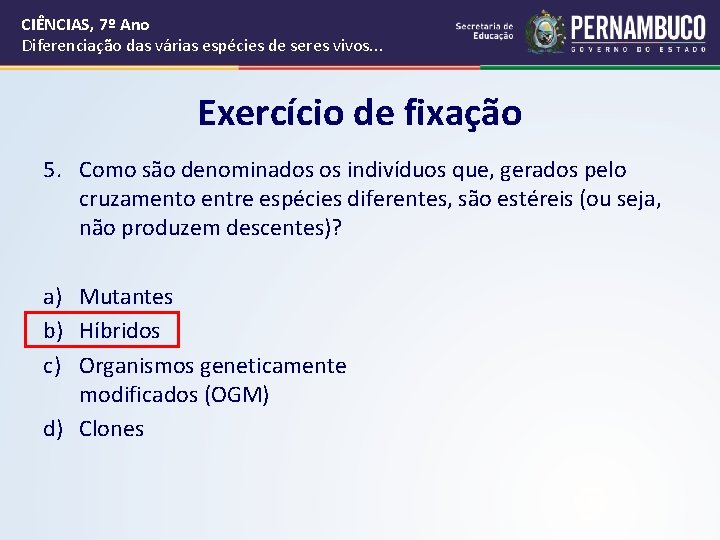 CIÊNCIAS, 7º Ano
Diferenciação das várias espécies de seres vivos...

Secretaria de Educação
PERNAMBUCO
GOVERNO DO ESTADO

Exercício de fixação

5. Como são denominados os indivíduos que, gerados pelo cruzamento entre espécies diferentes, são estéreis (ou seja, não produzem descentes)?

a) Mutantes
b) Híbridos
c) Organismos geneticamente modificados (OGM)
d) Clones